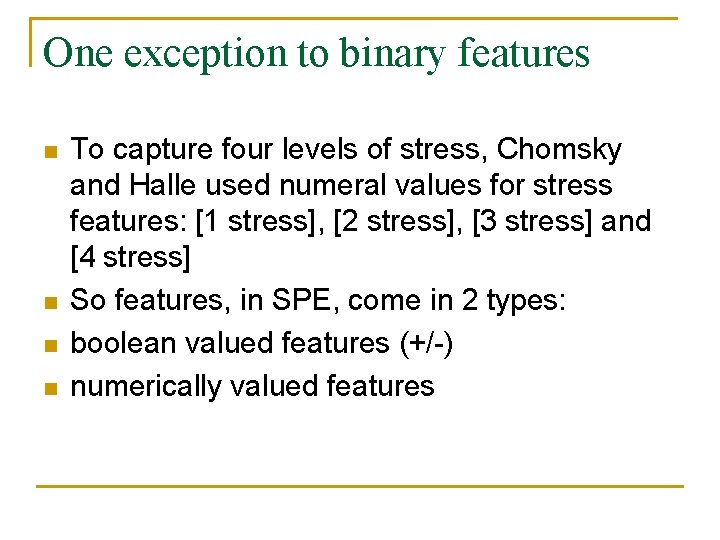 One exception to binary features

- To capture four levels of stress, Chomsky and Halle used numeral values for stress features: [1 stress], [2 stress], [3 stress] and [4 stress]
- So features, in SPE, come in 2 types:
- boolean valued features (+/-)
- numerically valued features